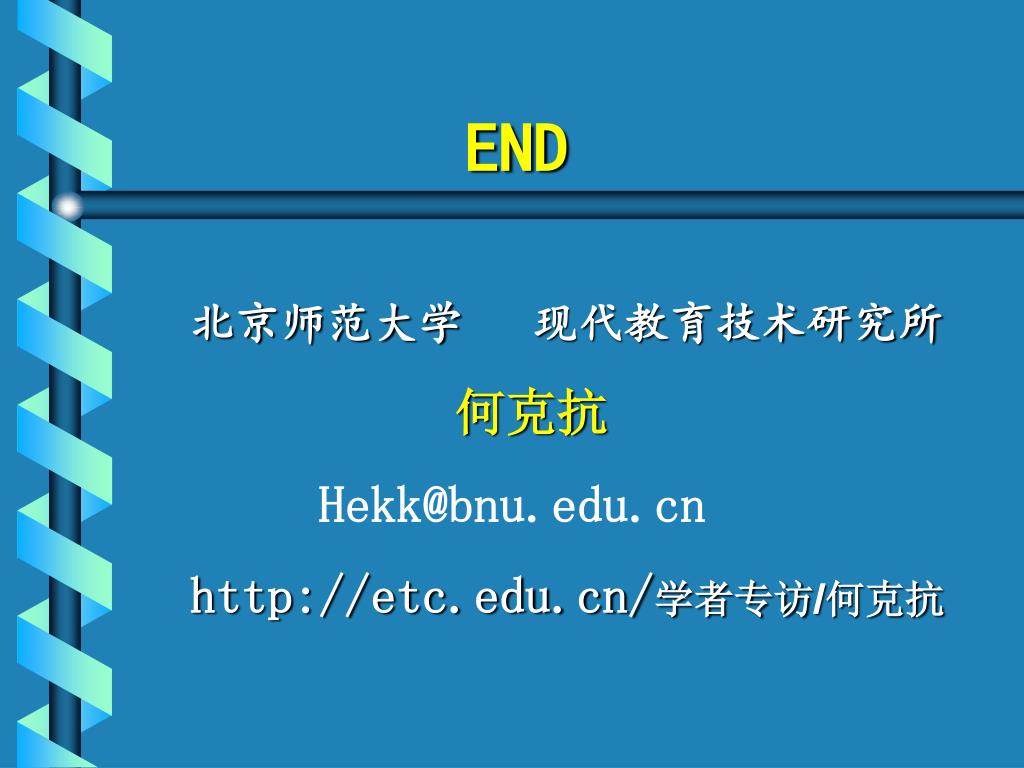 END

北京师范大学　现代教育技术研究所

何克抗

Hekk@bnu.edu.cn

http://etc.edu.cn/学者专访/何克抗